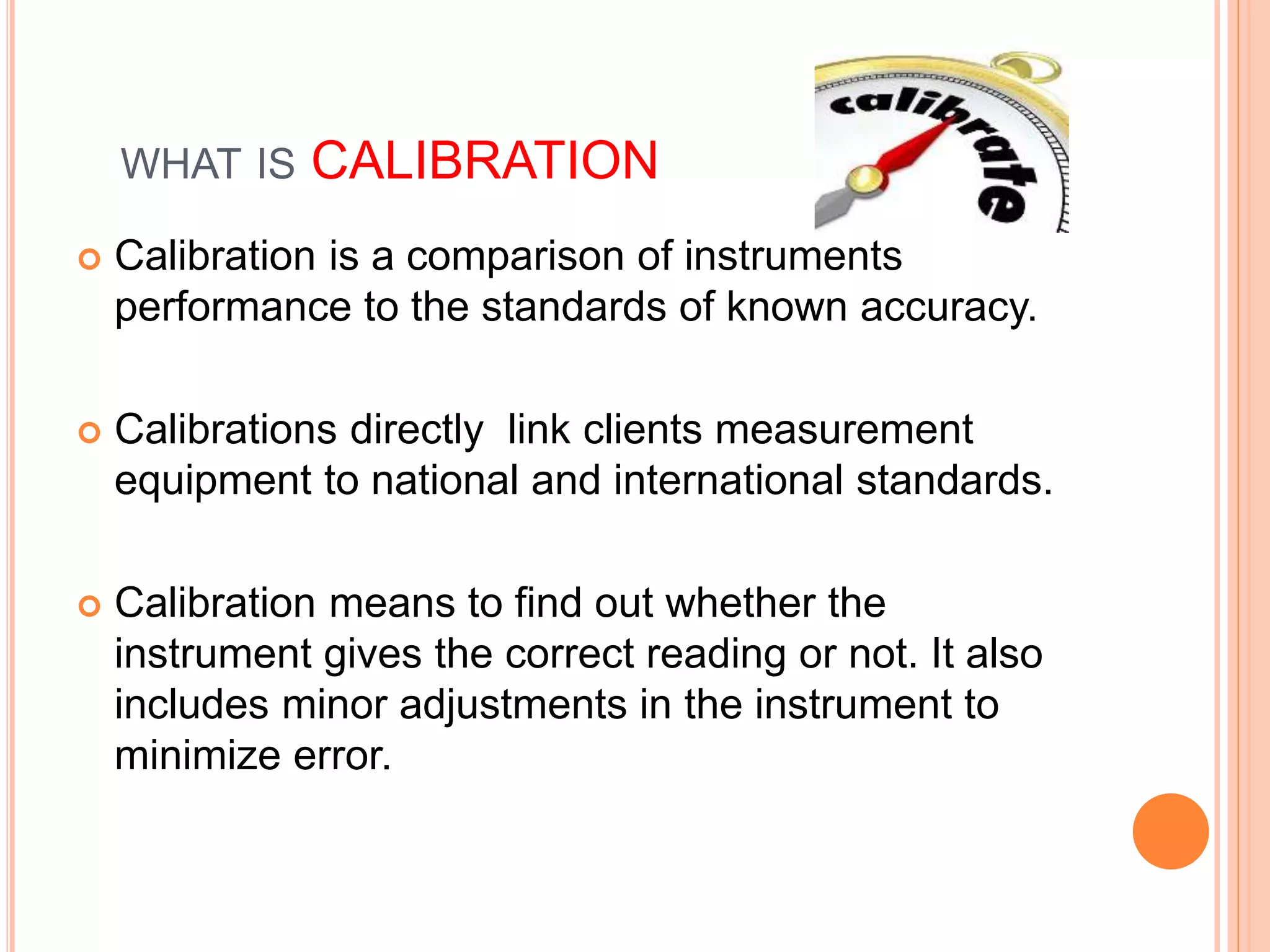 WHAT IS CALIBRATION

calibrate

Calibration is a comparison of instruments performance to the standards of known accuracy.

Calibrations directly  link clients measurement equipment to national and international standards.

Calibration means to find out whether the instrument gives the correct reading or not. It also includes minor adjustments in the instrument to minimize error.